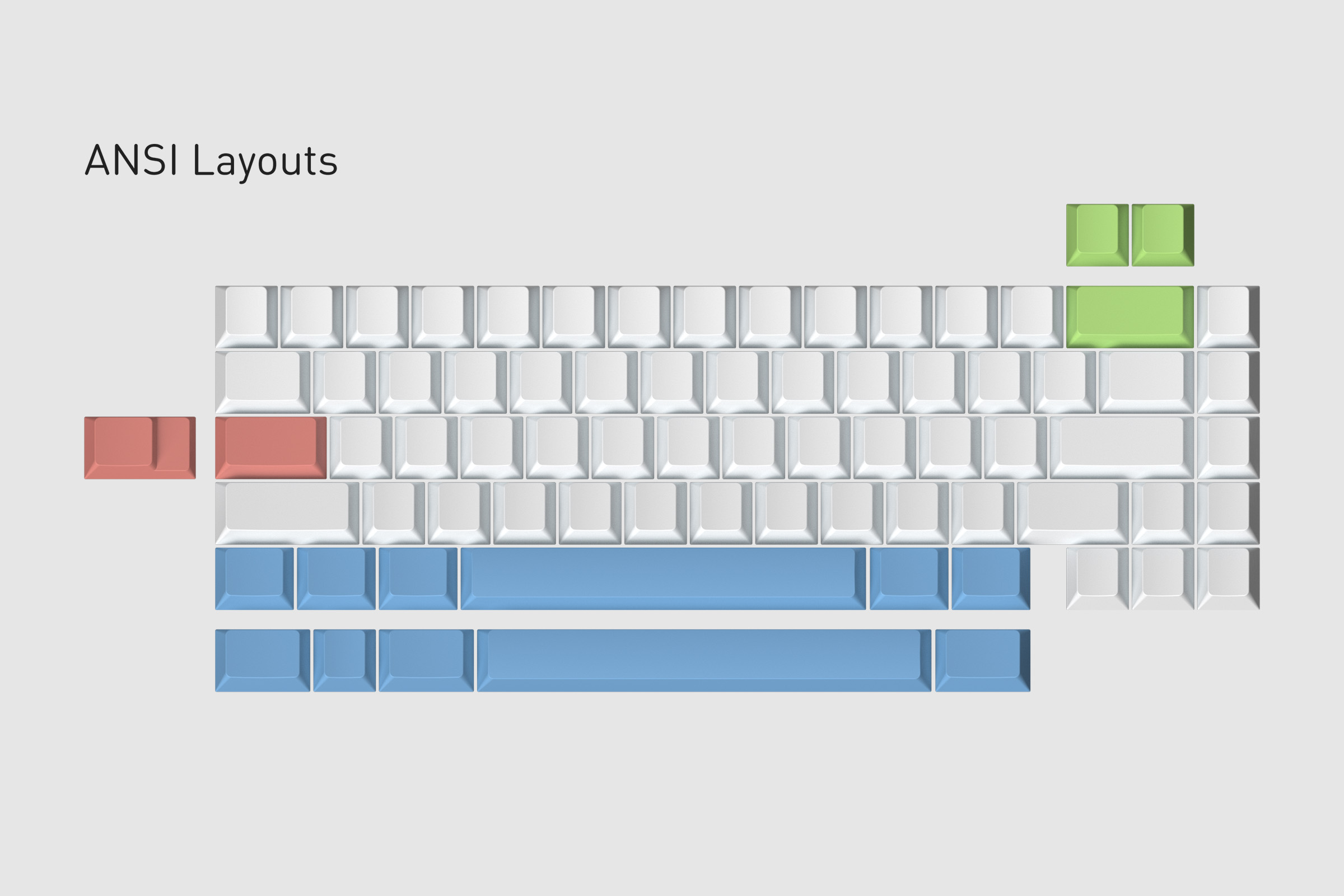 ANSI Layouts